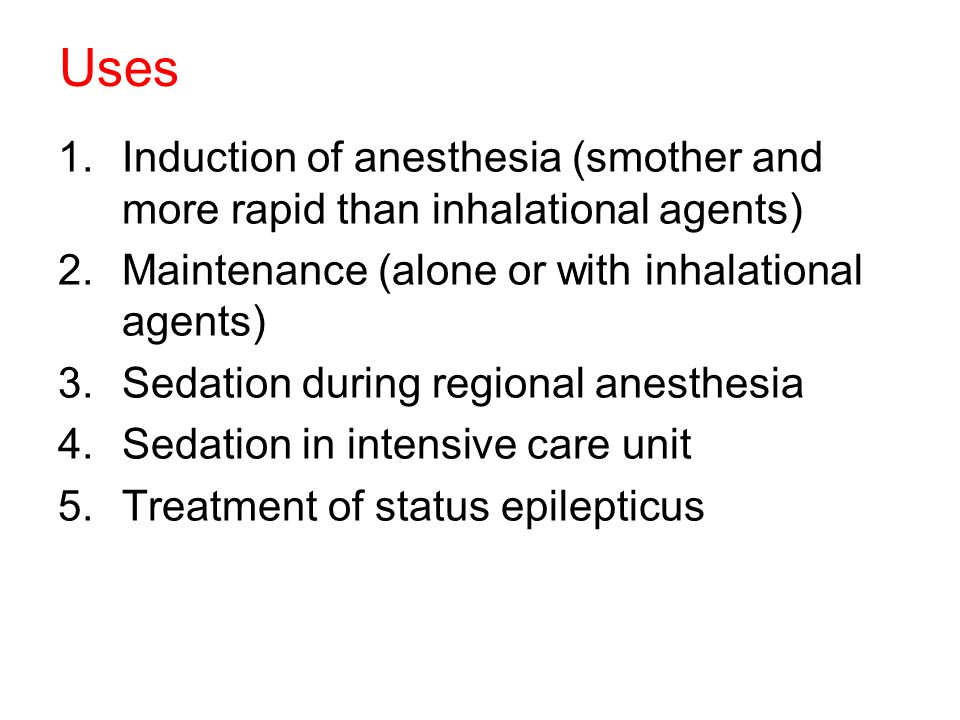 Uses

1. Induction of anesthesia (smother and more rapid than inhalational agents)
2. Maintenance (alone or with inhalational agents)
3. Sedation during regional anesthesia
4. Sedation in intensive care unit
5. Treatment of status epilepticus